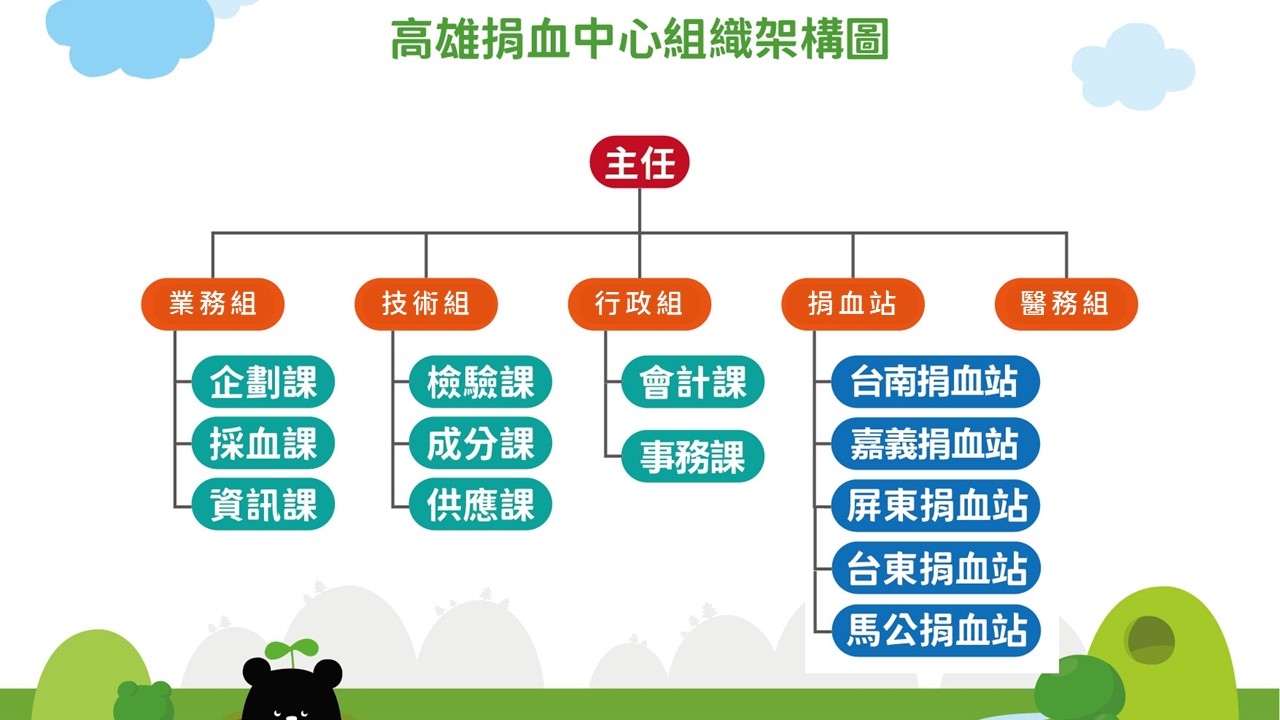 高雄捐血中心組織架構圖

主任

業務組
企劃課
採血課
資訊課

技術組
檢驗課
成分課
供應課

行政組
會計課
事務課

捐血站
台南捐血站
嘉義捐血站
屏東捐血站
台東捐血站
馬公捐血站

醫務組